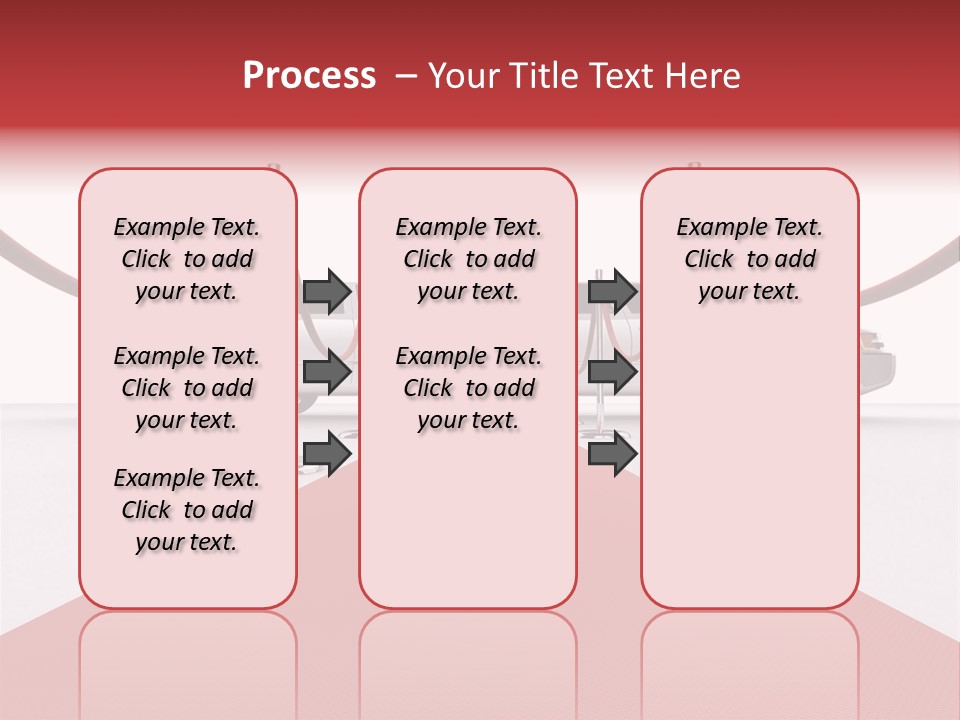 Process – Your Title Text Here

Example Text. Click to add your text.

Example Text. Click to add your text.

Example Text. Click to add your text.

Example Text. Click to add your text.

Example Text. Click to add your text.

Example Text. Click to add your text.